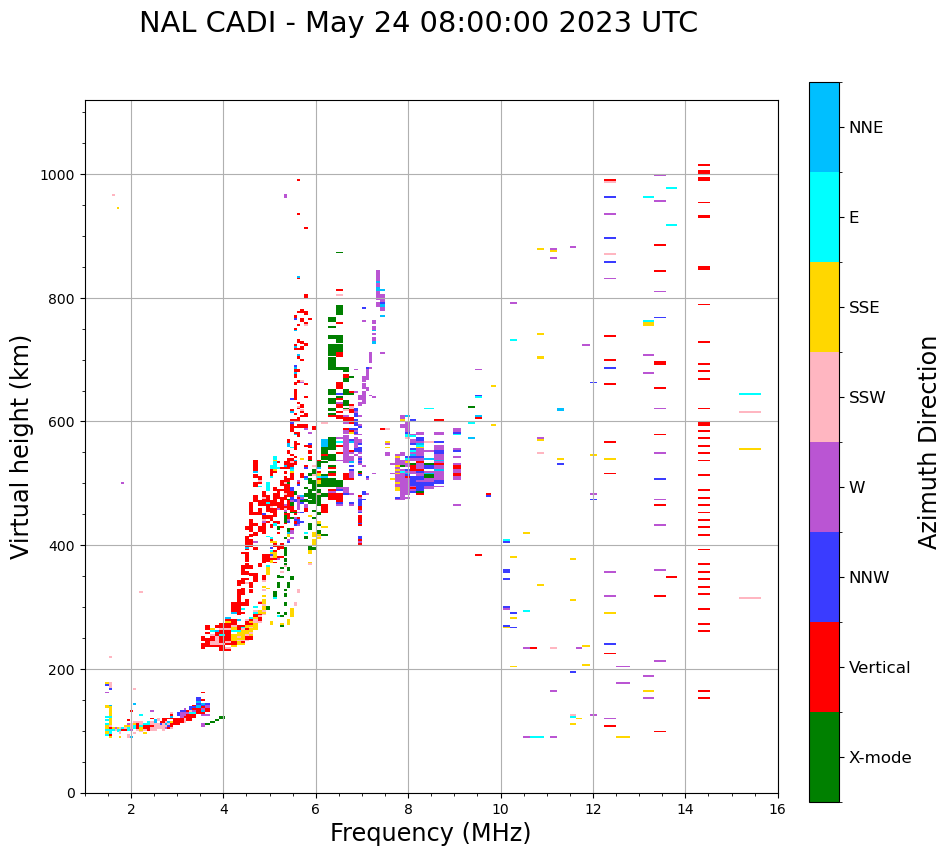 NAL CADI - May 24 08:00:00 2023 UTC

Virtual height (km)

1000
800
600
400
200
0

2
4
6
8
10
12
14
16

Frequency (MHz)

NNE
E
SSE
SSW
W
NNW
Vertical
X-mode

Azimuth Direction